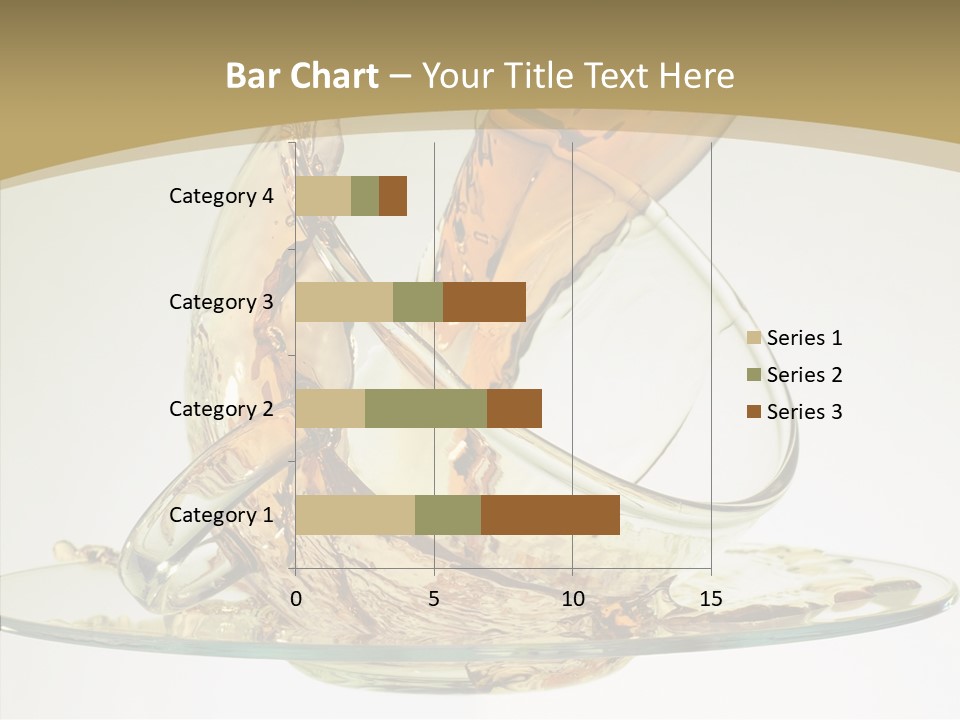 Bar Chart – Your Title Text Here

Category 4
Category 3
Category 2
Category 1

0
5
10
15

Series 1
Series 2
Series 3